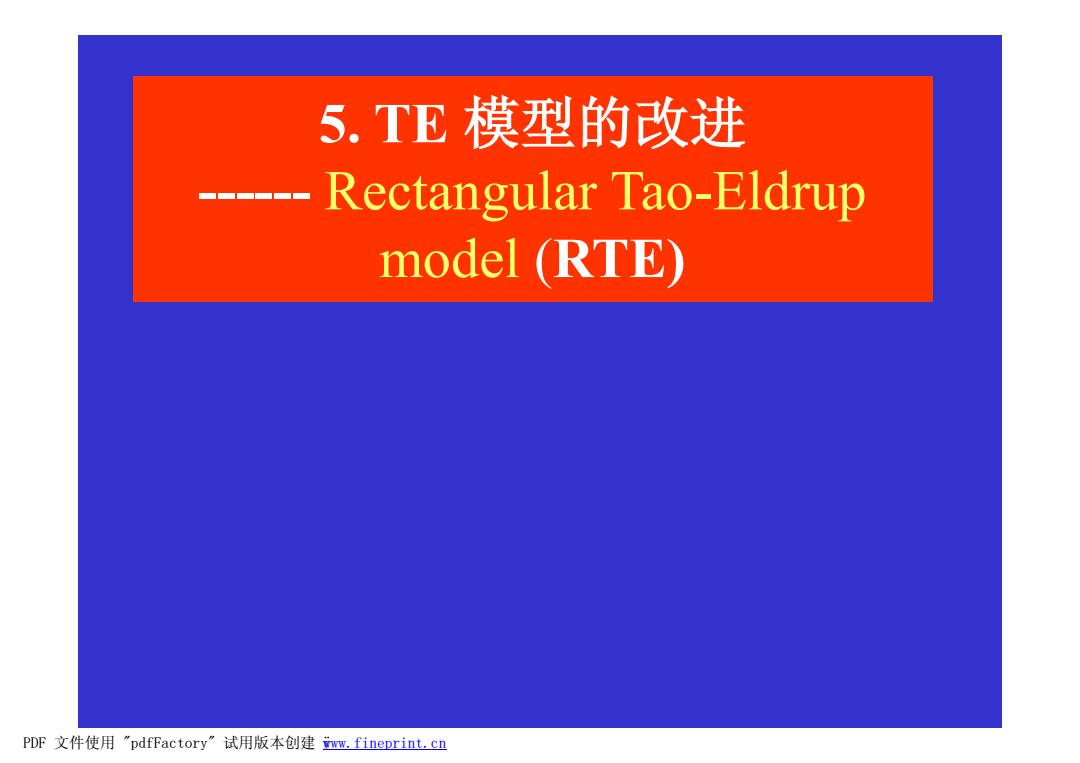 5. TE 模型的改进
------ Rectangular Tao-Eldrup model (RTE)

PDF 文件使用 "pdfFactory" 试用版本创建 www.fineprint.cn